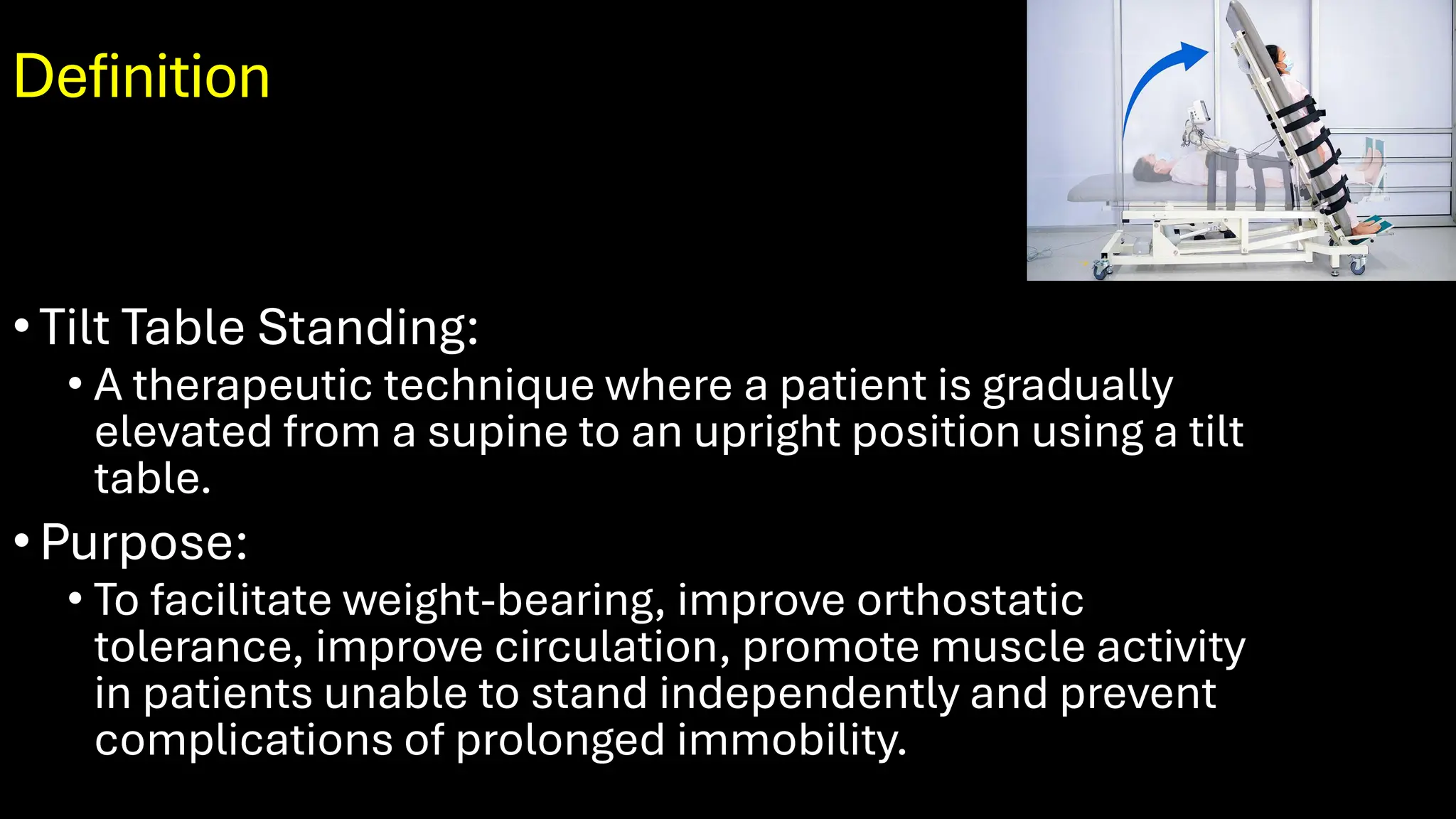 Definition

• Tilt Table Standing:
 • A therapeutic technique where a patient is gradually elevated from a supine to an upright position using a tilt table.

• Purpose:
 • To facilitate weight-bearing, improve orthostatic tolerance, improve circulation, promote muscle activity in patients unable to stand independently and prevent complications of prolonged immobility.